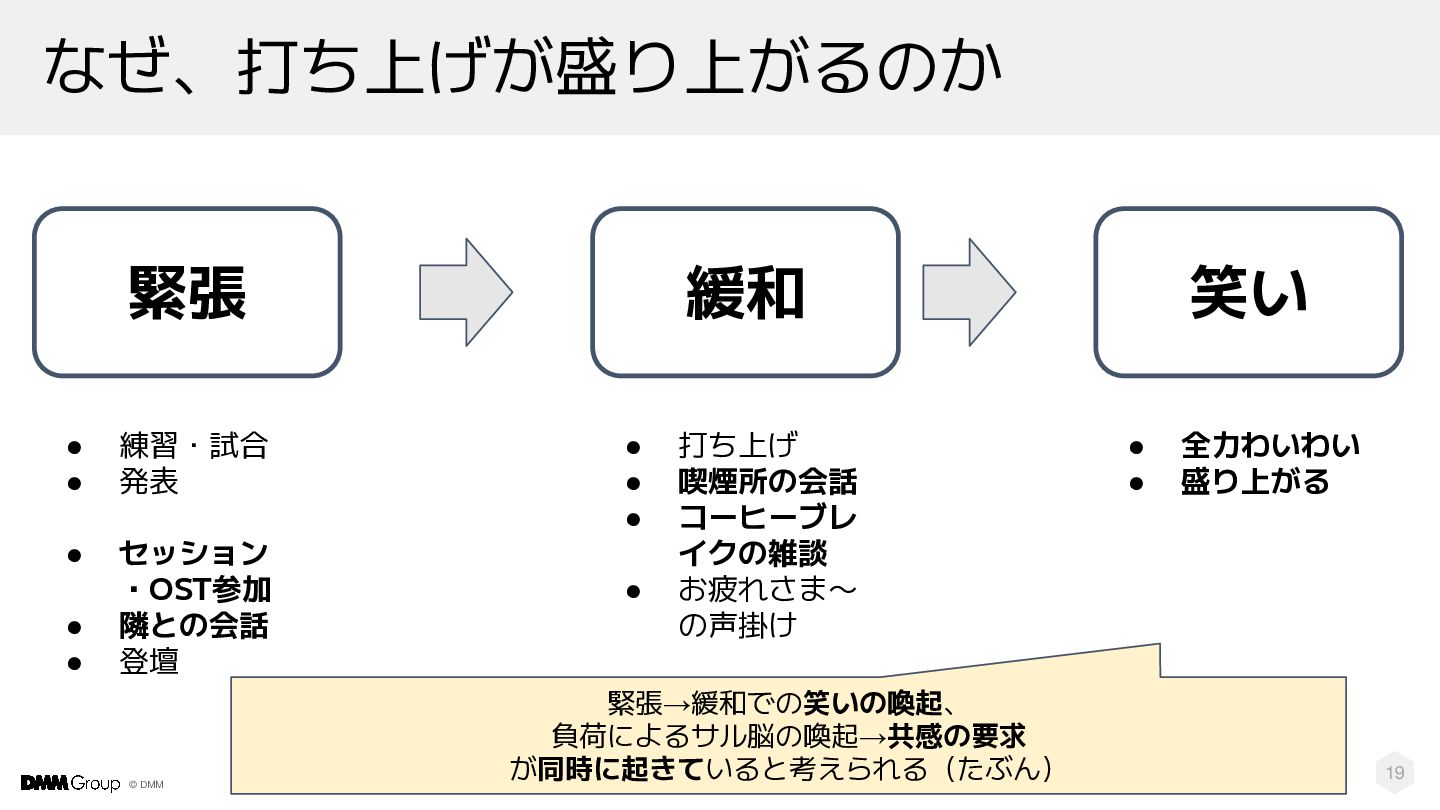 なぜ、打ち上げが盛り上がるのか

緊張

緩和

笑い

● 練習・試合
● 発表

● セッション・OST参加
● 隣との会話
● 登壇

● 打ち上げ
● 喫煙所の会話
● コーヒーブレイクの雑談
● お疲れさま〜の声掛け

● 全力わいわい
● 盛り上がる

緊張→緩和での笑いの喚起、
負荷によるサル脳の喚起→共感の要求
が同時に起きていると考えられる（たぶん）

DMM Group © DMM

19